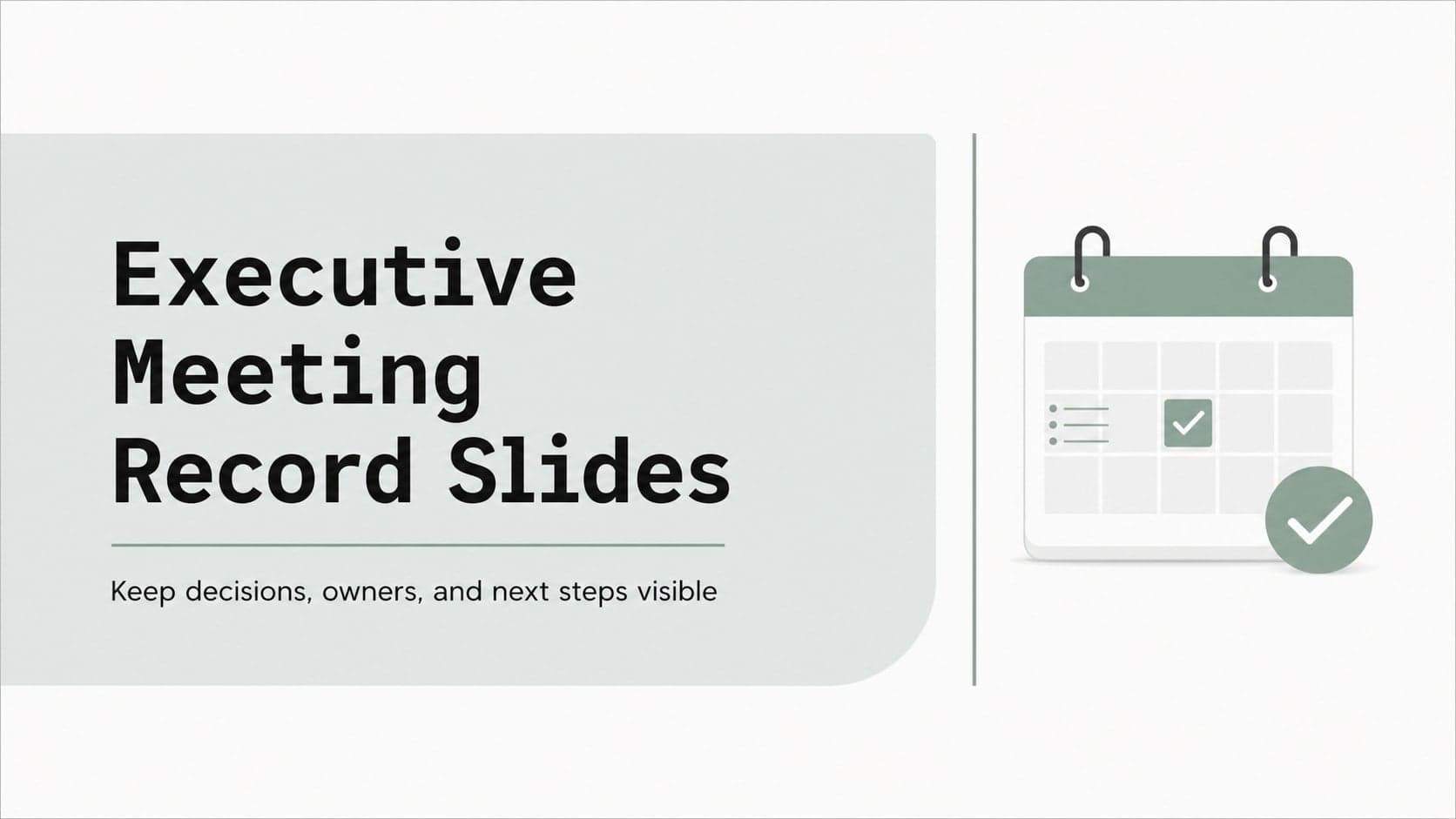 Executive Meeting Record Slides

Keep decisions, owners, and next steps visible